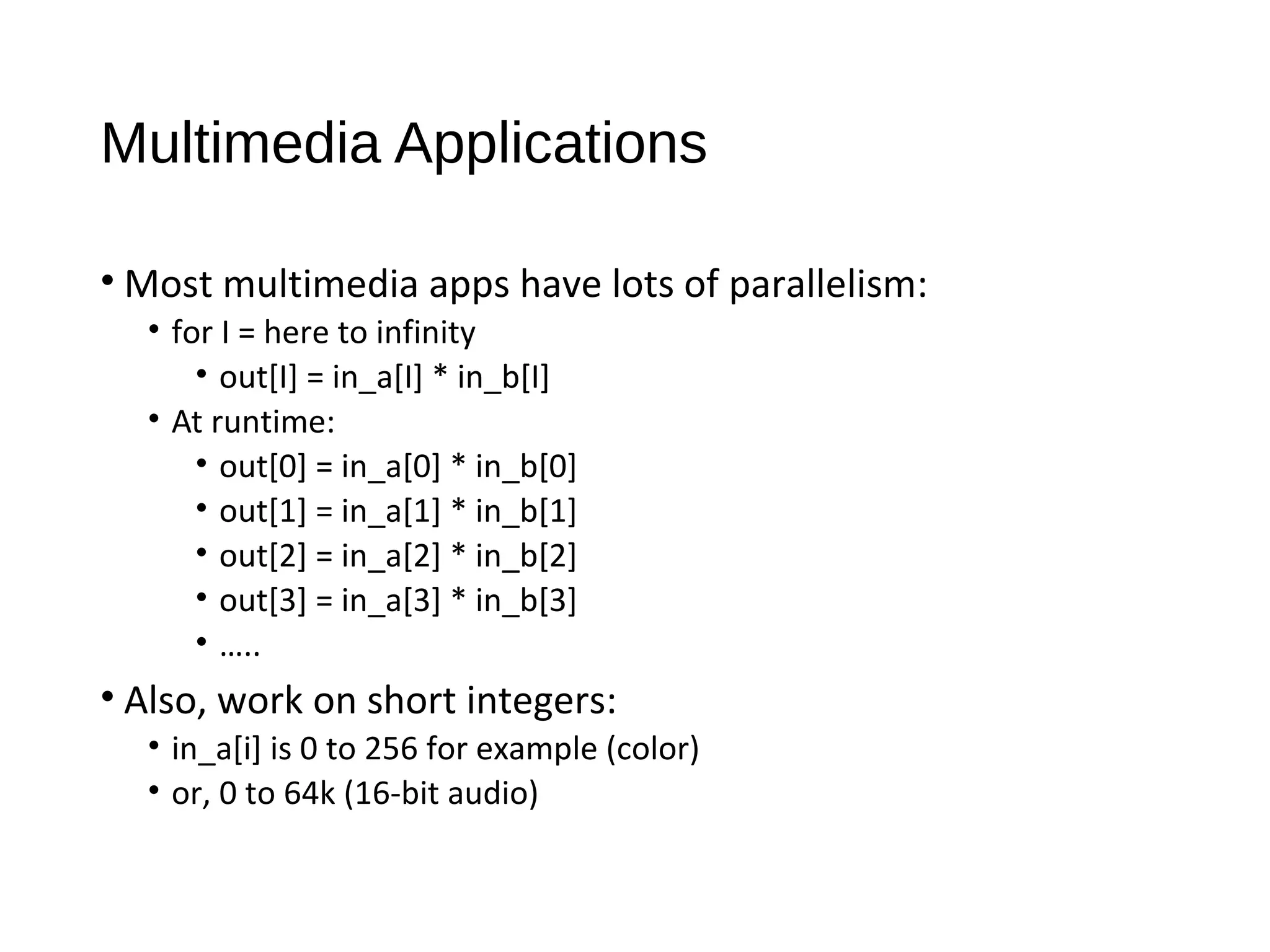 Multimedia Applications

• Most multimedia apps have lots of parallelism:
  • for I = here to infinity
    • out[I] = in_a[I] * in_b[I]
  • At runtime:
    • out[0] = in_a[0] * in_b[0]
    • out[1] = in_a[1] * in_b[1]
    • out[2] = in_a[2] * in_b[2]
    • out[3] = in_a[3] * in_b[3]
    • …..
• Also, work on short integers:
  • in_a[i] is 0 to 256 for example (color)
  • or, 0 to 64k (16-bit audio)